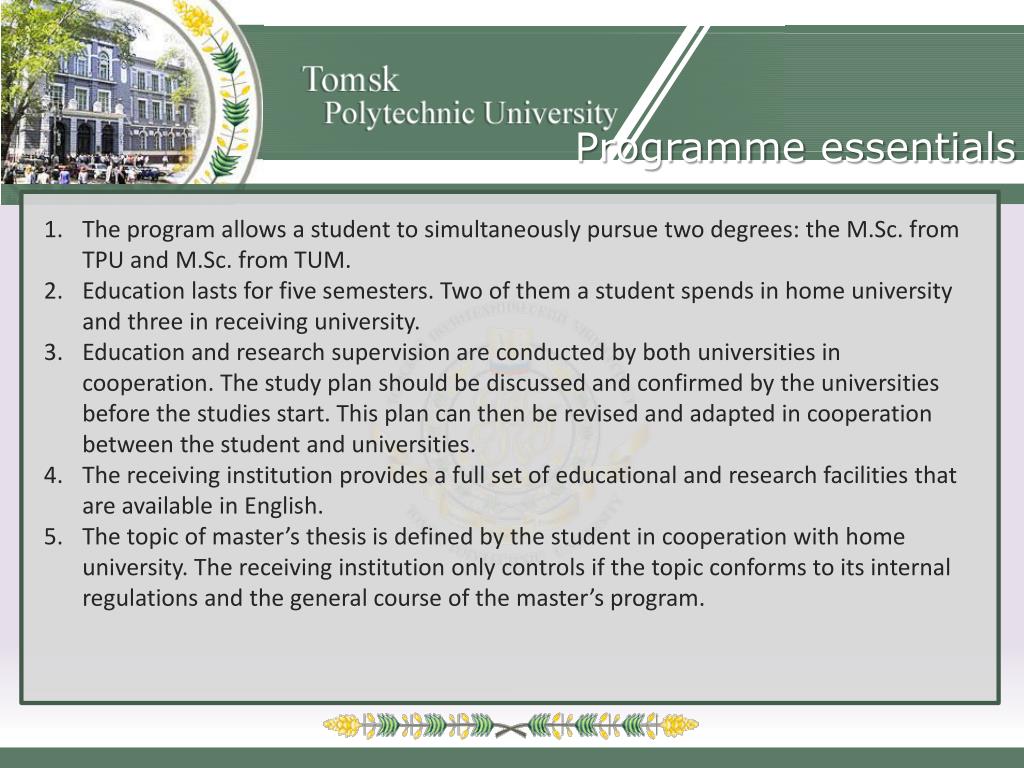 Tomsk
Polytechnic University

Programme essentials

1. The program allows a student to simultaneously pursue two degrees: the M.Sc. from TPU and M.Sc. from TUM.
2. Education lasts for five semesters. Two of them a student spends in home university and three in receiving university.
3. Education and research supervision are conducted by both universities in cooperation. The study plan should be discussed and confirmed by the universities before the studies start. This plan can then be revised and adapted in cooperation between the student and universities.
4. The receiving institution provides a full set of educational and research facilities that are available in English.
5. The topic of master's thesis is defined by the student in cooperation with home university. The receiving institution only controls if the topic conforms to its internal regulations and the general course of the master's program.